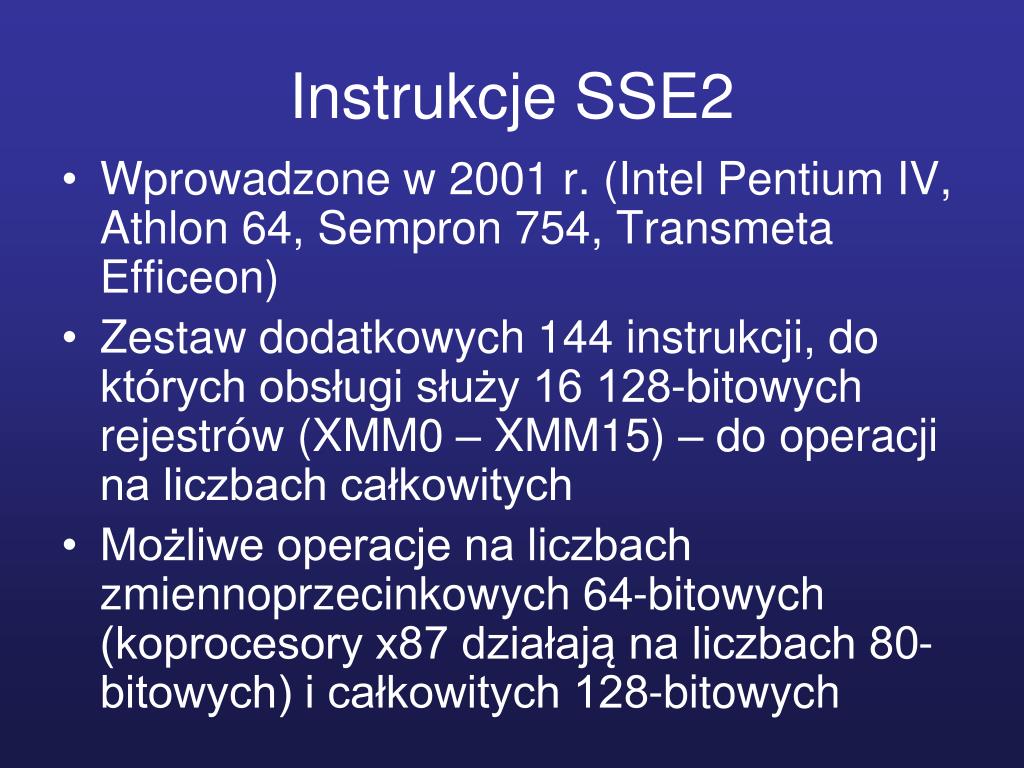 Instrukcje SSE2

• Wprowadzone w 2001 r. (Intel Pentium IV, Athlon 64, Sempron 754, Transmeta Efficeon)
• Zestaw dodatkowych 144 instrukcji, do których obsługi służy 16 128-bitowych rejestrów (XMM0 – XMM15) – do operacji na liczbach całkowitych
• Możliwe operacje na liczbach zmiennoprzecinkowych 64-bitowych (koprocesory x87 działają na liczbach 80-bitowych) i całkowitych 128-bitowych